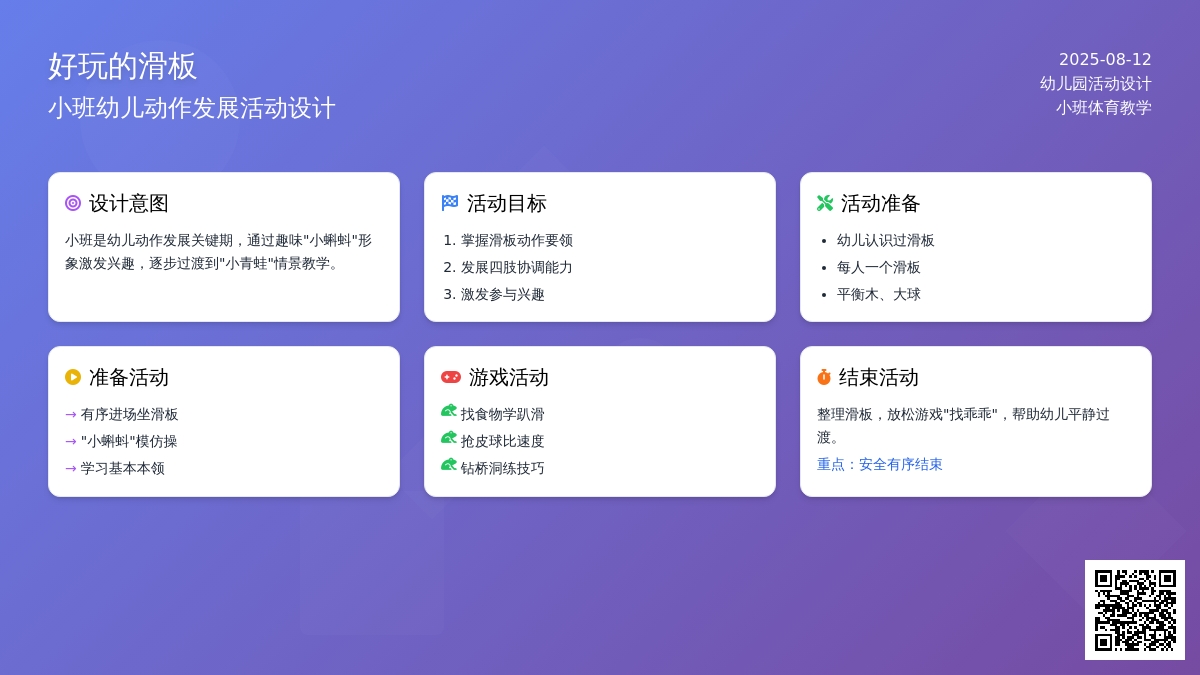 好玩的滑板
小班幼儿动作发展活动设计

2025-08-12
幼儿园活动设计
小班体育教学

设计意图
小班是幼儿动作发展关键期，通过趣味"小蝌蚪"形象激发兴趣，逐步过渡到"小青蛙"情景教学。

活动目标
1. 掌握滑板动作要领
2. 发展四肢协调能力
3. 激发参与兴趣

活动准备
• 幼儿认识过滑板
• 每人一个滑板
• 平衡木、大球

准备活动
→ 有序进场坐滑板
→ "小蝌蚪"模仿操
→ 学习基本本领

游戏活动
找食物学趴滑
抢皮球比速度
钻桥洞练技巧

结束活动
整理滑板，放松游戏"找乖乖"，帮助幼儿平静过渡。
重点：安全有序结束